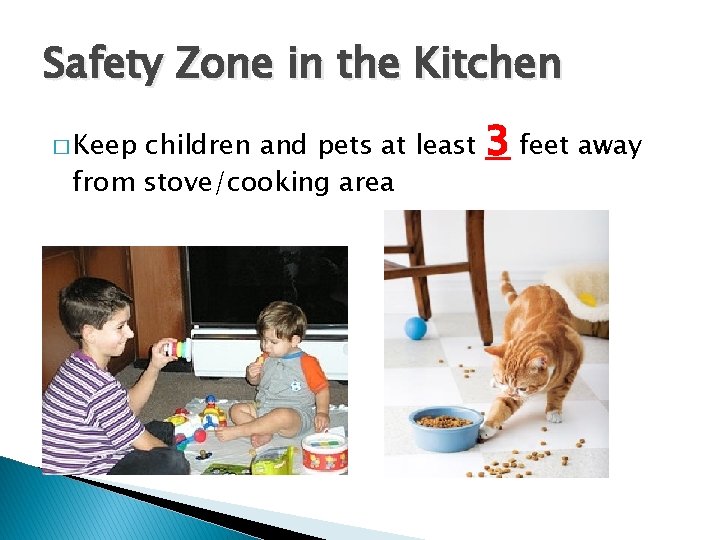 Safety Zone in the Kitchen

□ Keep children and pets at least 3 feet away from stove/cooking area